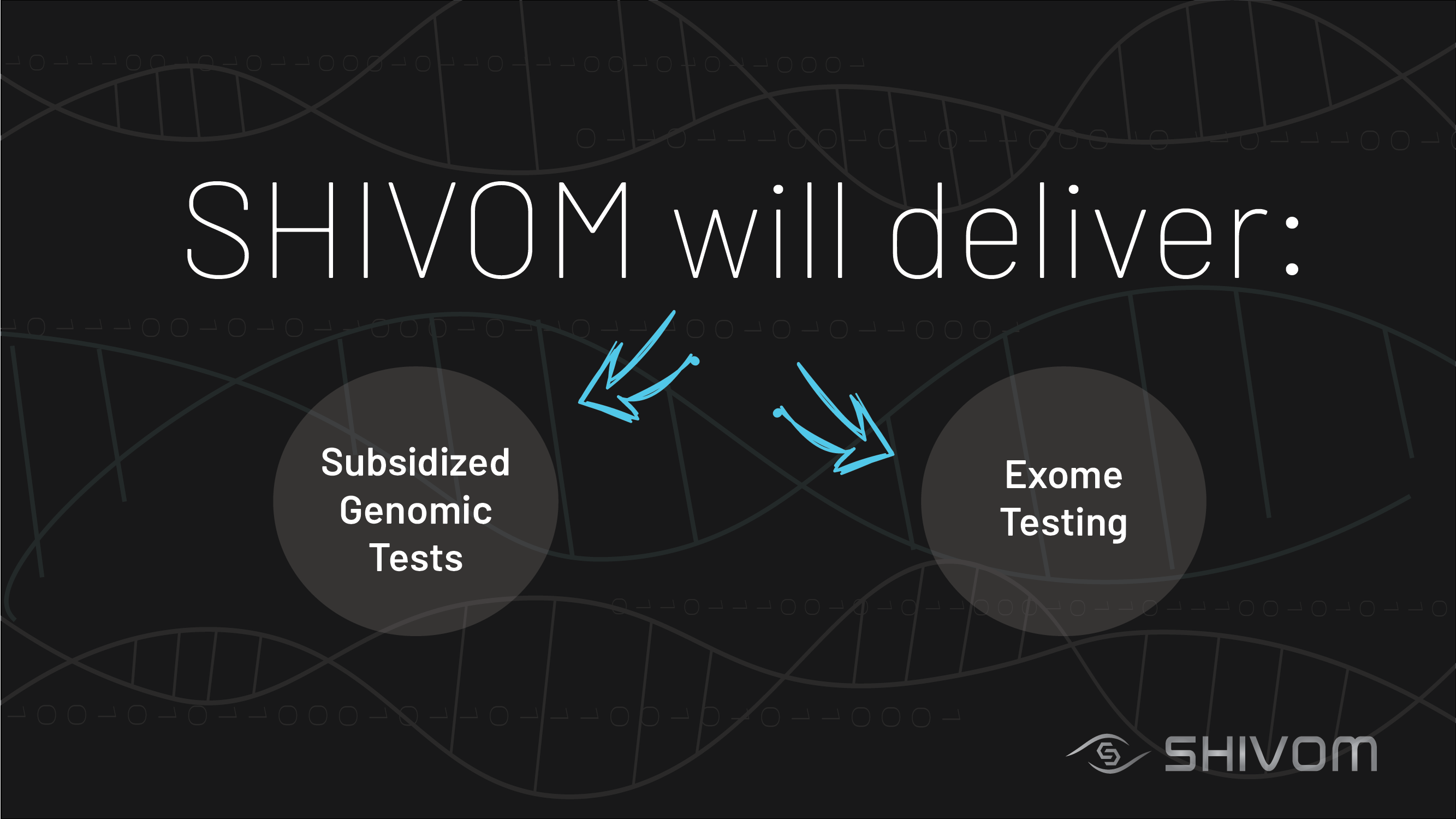 SHIVOM will deliver:

Subsidized Genomic Tests

Exome Testing

SHIVOM